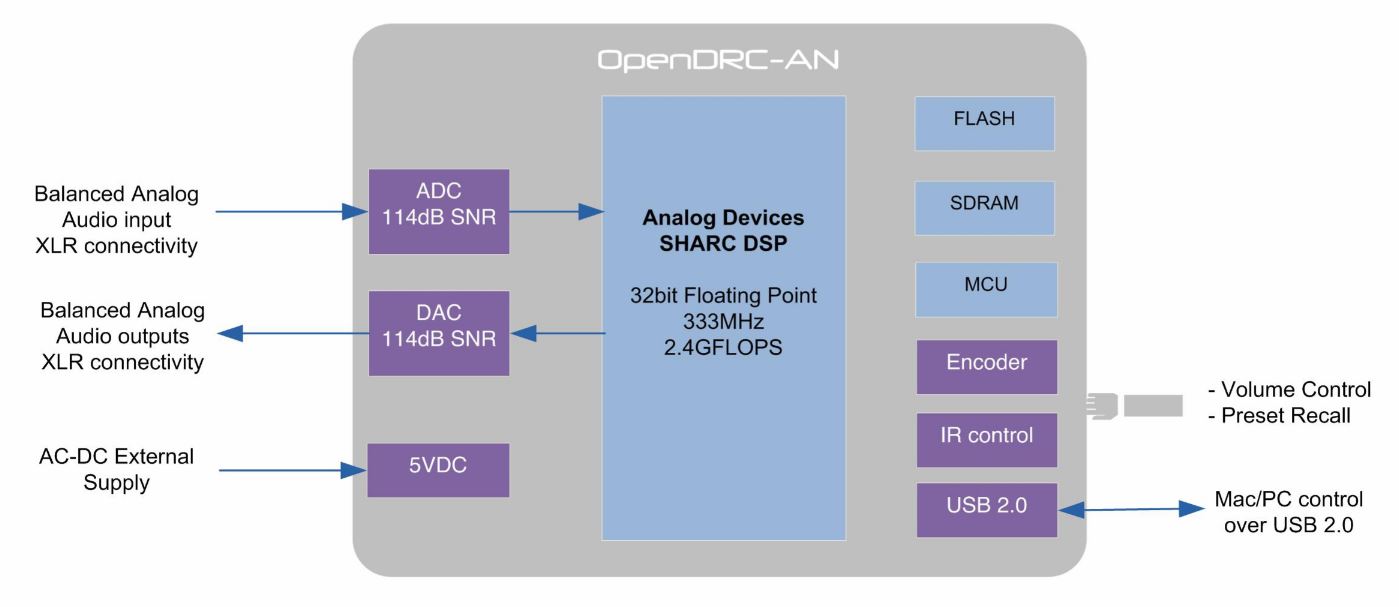 OpenDRC-AN

Balanced Analog
Audio input
XLR connectivity

ADC
114dB SNR

Balanced Analog
Audio outputs
XLR connectivity

DAC
114dB SNR

AC-DC External
Supply

5VDC

Analog Devices
SHARC DSP

32bit Floating Point
333MHz
2.4GFLOPS

FLASH

SDRAM

MCU

Encoder

IR control

USB 2.0

- Volume Control
- Preset Recall

Mac/PC control
over USB 2.0